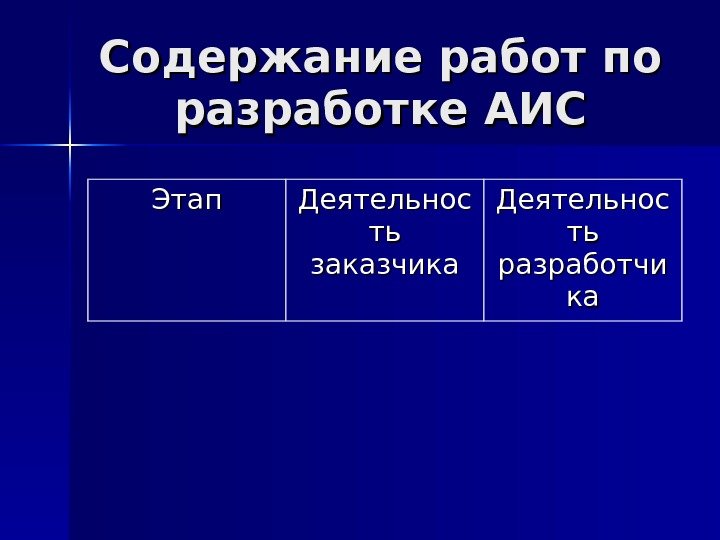 Содержание работ по разработке АИС

| Этап | Деятельность заказчика | Деятельность разработчика |
|---|---|---|